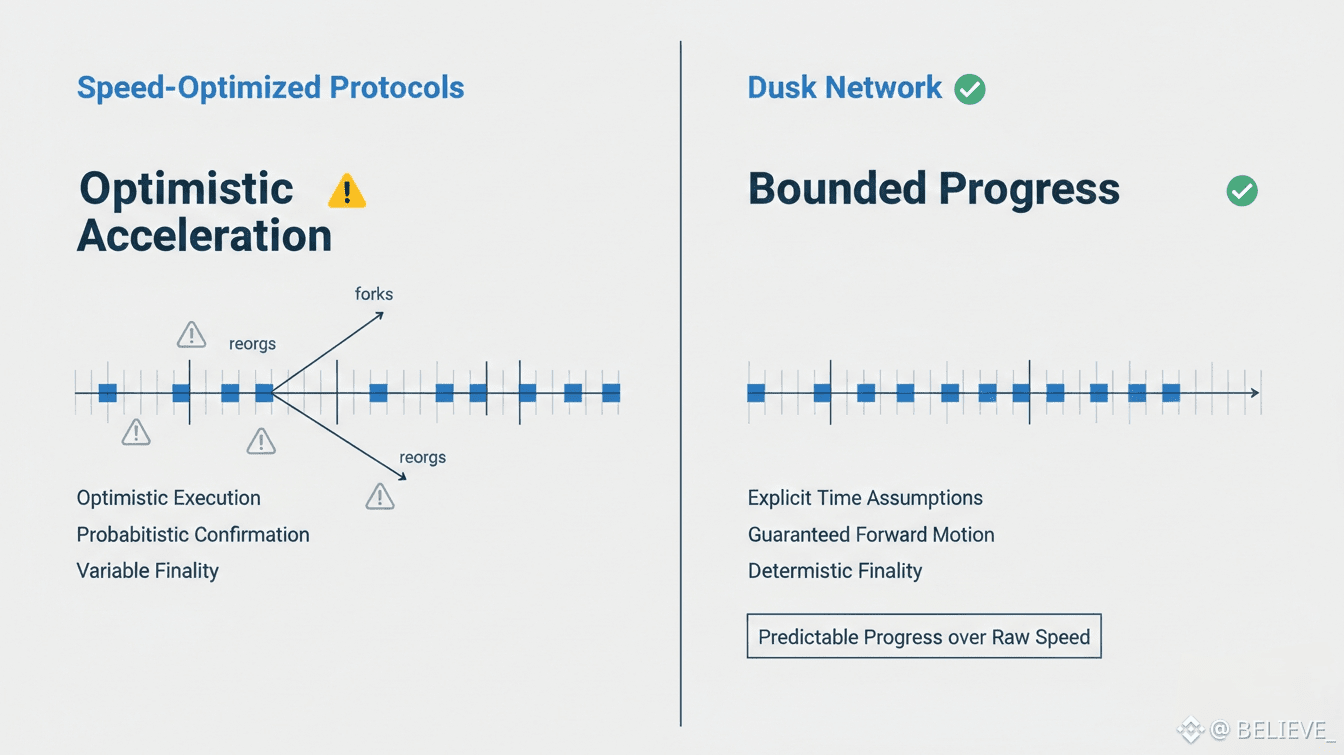 Speed-Optimized Protocols

Optimistic Acceleration

forks

reorgs

reorgs

Optimistic Execution
Probabitistic Confirmation
Variable Finality

Dusk Network

Bounded Progress

Explicit Time Assumptions
Guaranteed Forward Motion
Determistic Finality

Predictable Progress over Raw Speed

@ BELIEVE_